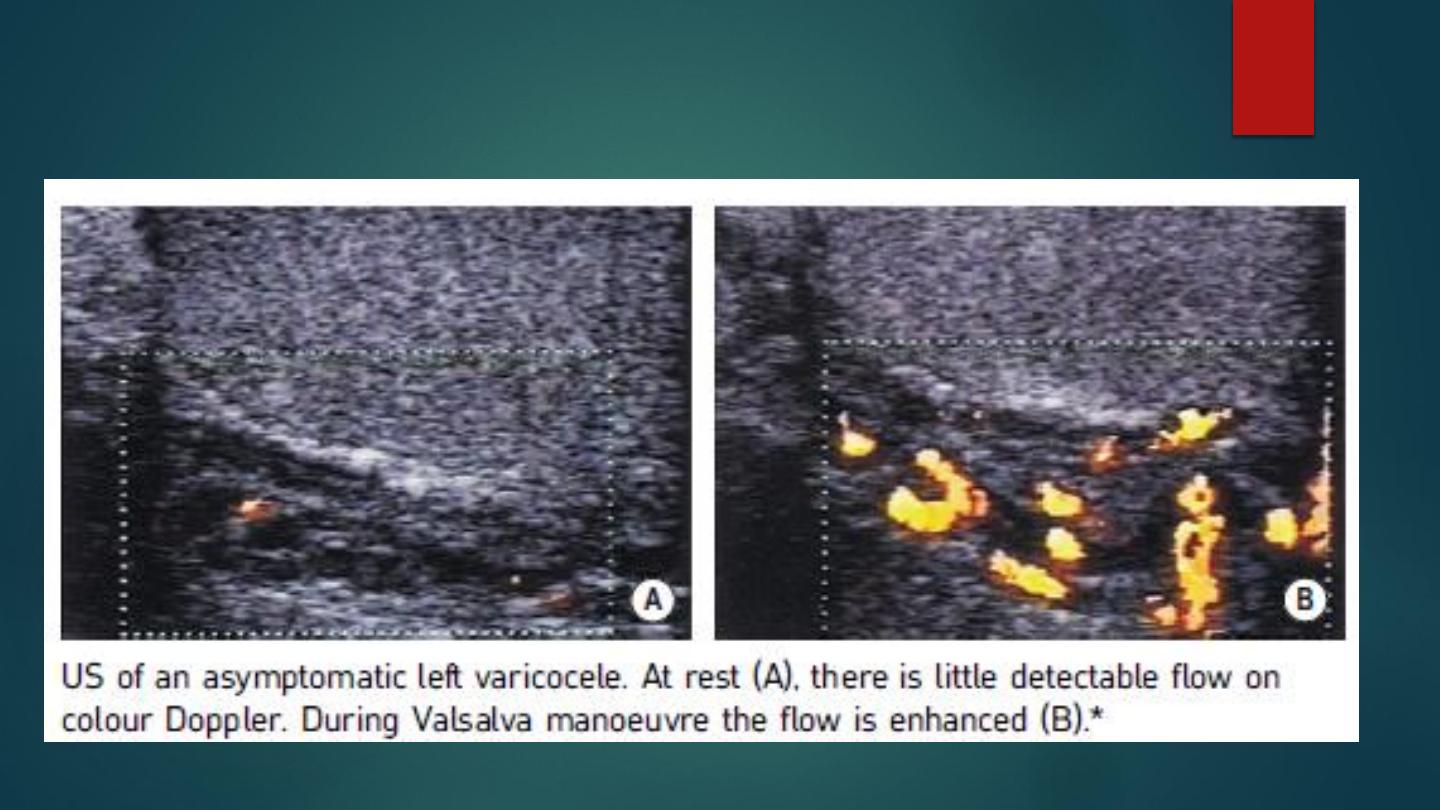 A

B

US of an asymptomatic left varicocele. At rest (A), there is little detectable flow on colour Doppler. During Valsalva manoeuvre the flow is enhanced (B).*